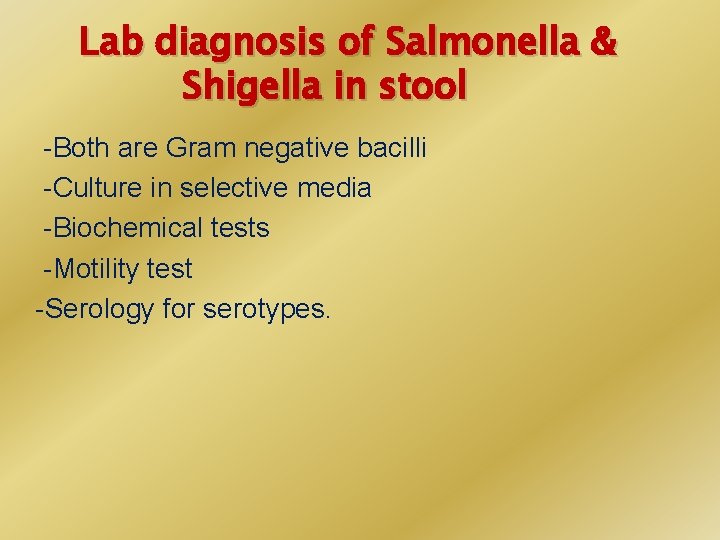 Lab diagnosis of Salmonella & Shigella in stool

-Both are Gram negative bacilli
-Culture in selective media
-Biochemical tests
-Motility test
-Serology for serotypes.